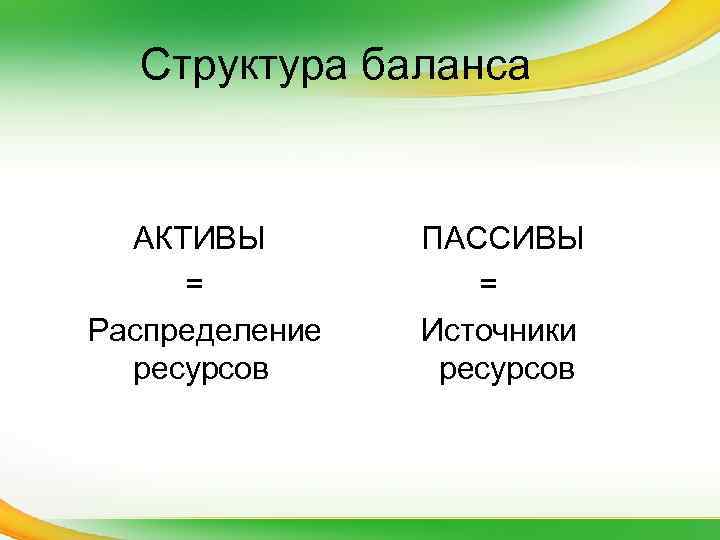 Структура баланса

АКТИВЫ
=
Распределение ресурсов

ПАССИВЫ
=
Источники ресурсов